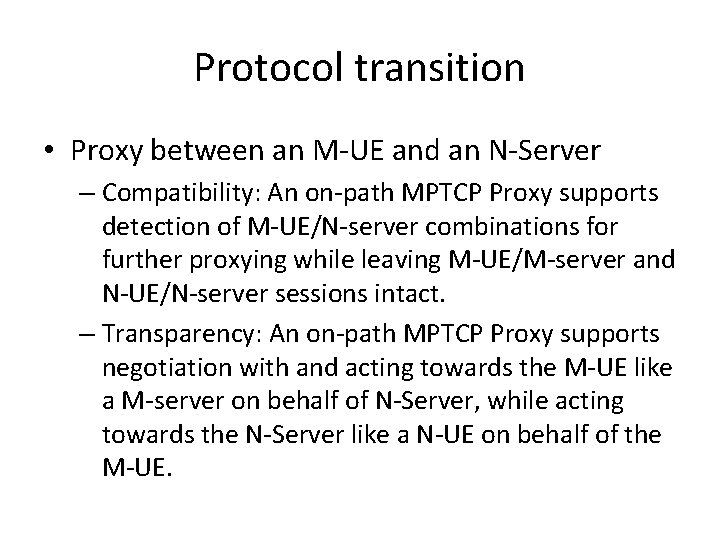 Protocol transition

• Proxy between an M-UE and an N-Server

– Compatibility: An on-path MPTCP Proxy supports detection of M-UE/N-server combinations for further proxying while leaving M-UE/M-server and N-UE/N-server sessions intact.

– Transparency: An on-path MPTCP Proxy supports negotiation with and acting towards the M-UE like a M-server on behalf of N-Server, while acting towards the N-Server like a N-UE on behalf of the M-UE.